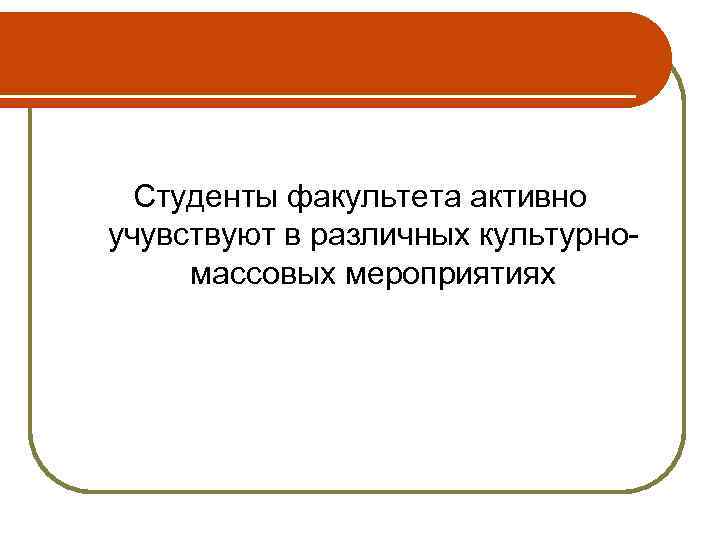 Студенты факультета активно учувствуют в различных культурно-массовых мероприятиях